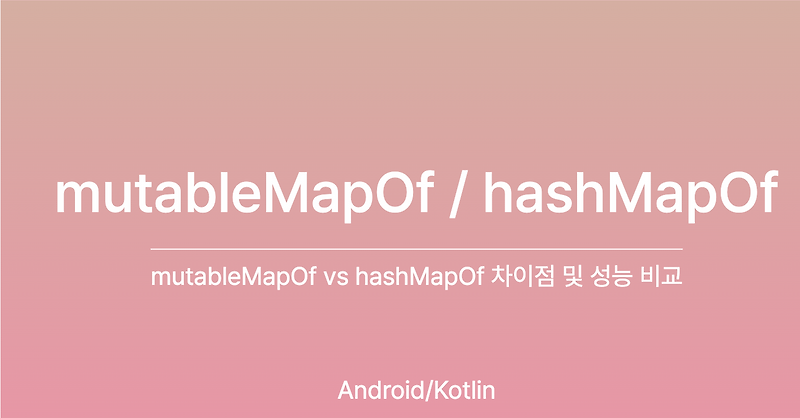 mutableMapOf / hashMapOf

mutableMapOf vs hashMapOf 차이점 및 성능 비교

Android/Kotlin